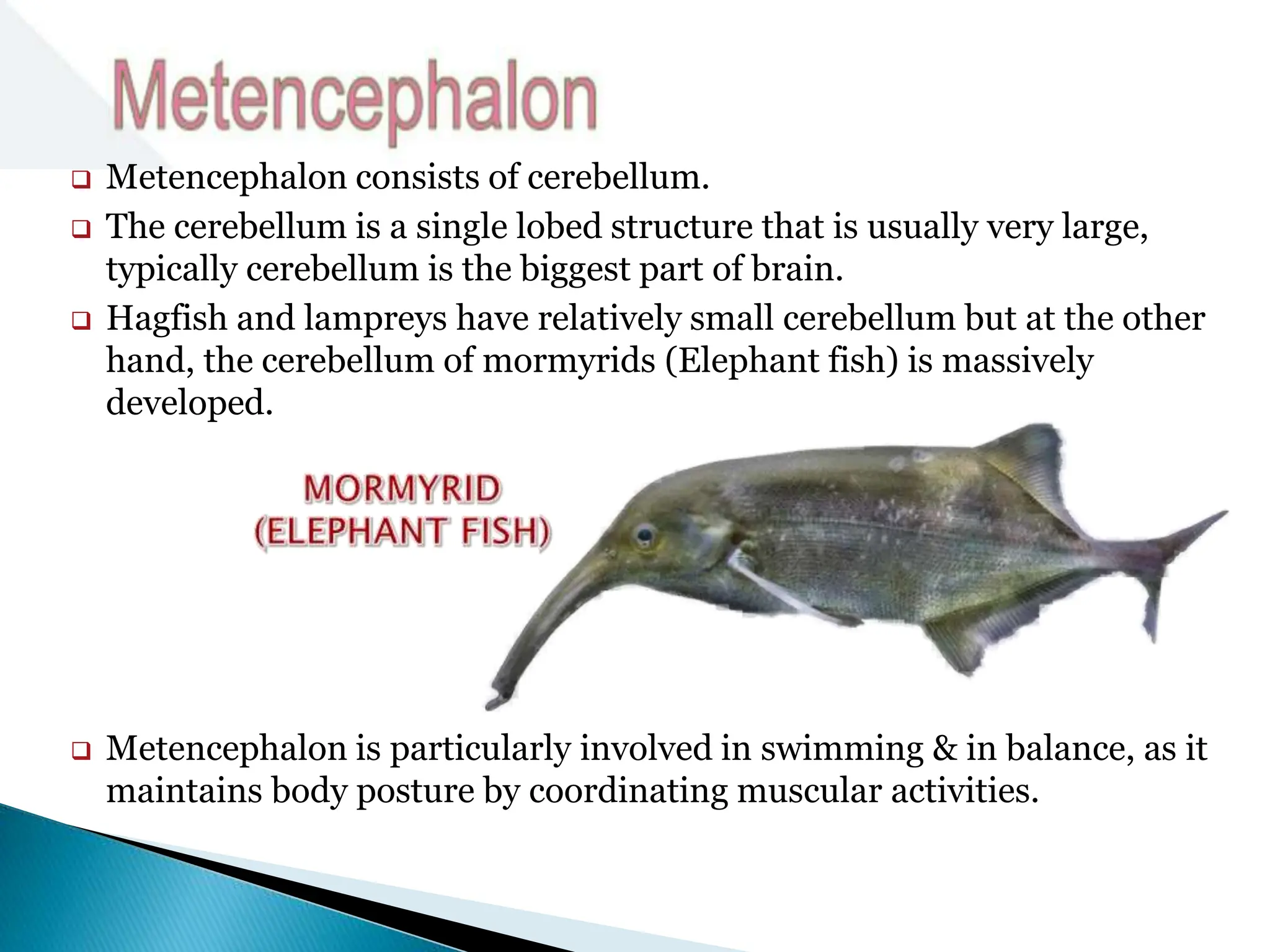 Metencephalon

❑ Metencephalon consists of cerebellum.
❑ The cerebellum is a single lobed structure that is usually very large, typically cerebellum is the biggest part of brain.
❑ Hagfish and lampreys have relatively small cerebellum but at the other hand, the cerebellum of mormyrids (Elephant fish) is massively developed.

MORMYRID
(ELEPHANT FISH)

❑ Metencephalon is particularly involved in swimming & in balance, as it maintains body posture by coordinating muscular activities.